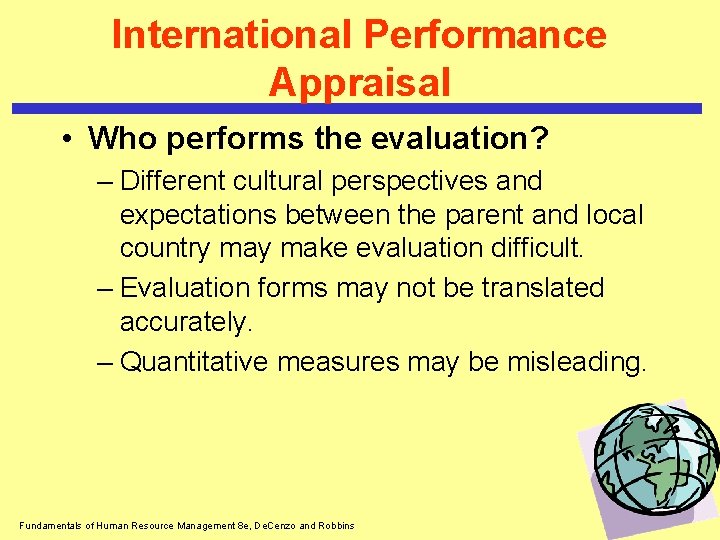 International Performance Appraisal

• Who performs the evaluation?

– Different cultural perspectives and expectations between the parent and local country may make evaluation difficult.

– Evaluation forms may not be translated accurately.

– Quantitative measures may be misleading.

Fundamentals of Human Resource Management 8e, DeCenzo and Robbins